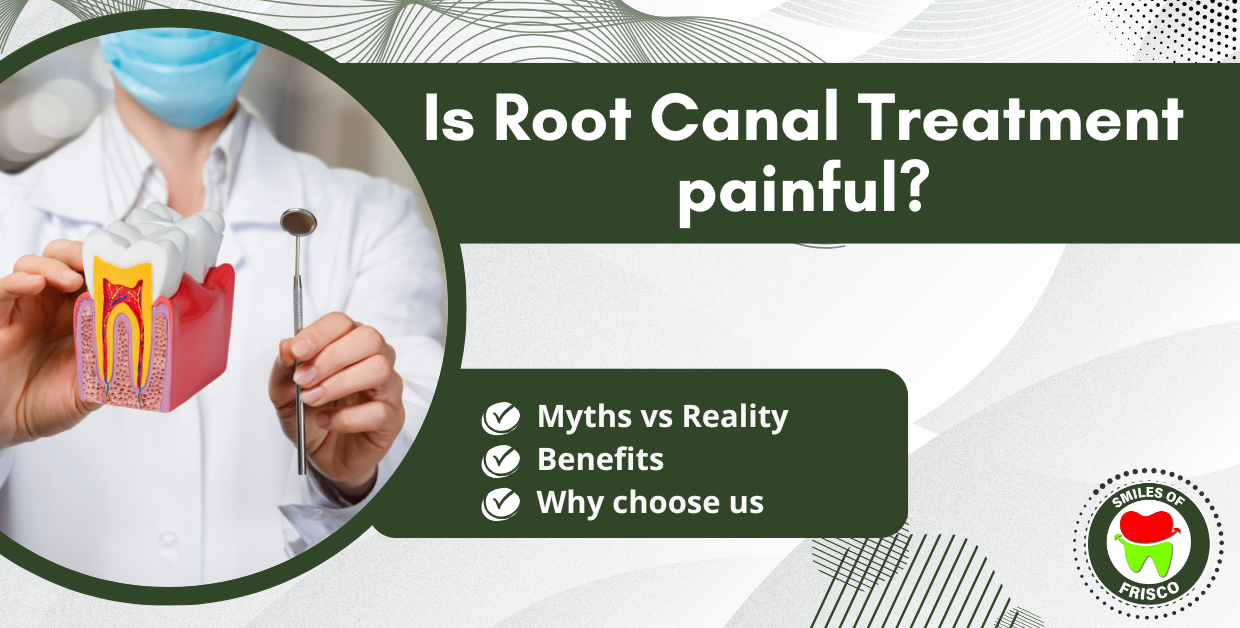 Is Root Canal Treatment painful?

Myths vs Reality
Benefits
Why choose us

SMILES OF
FRISCO